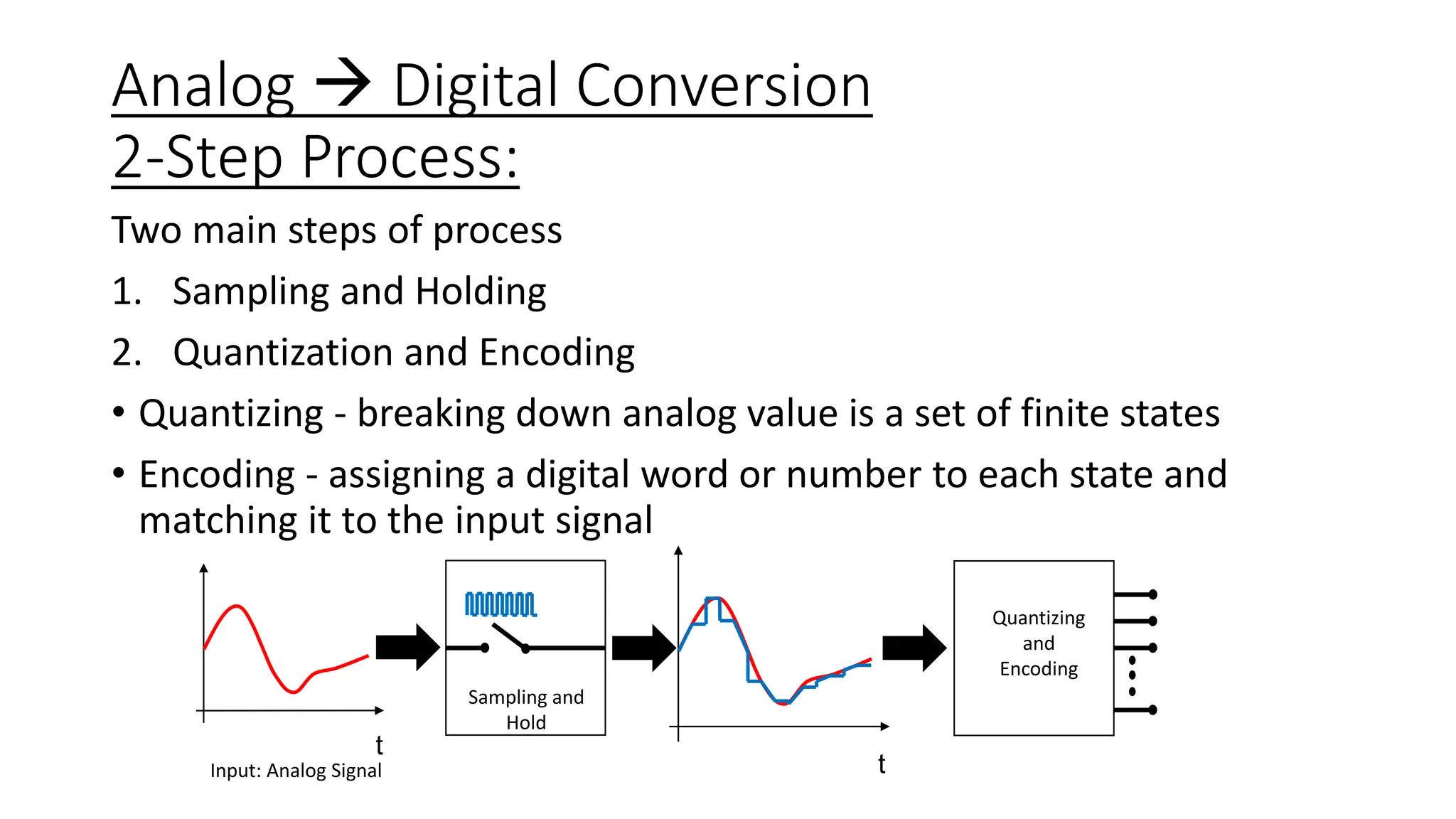 Analog → Digital Conversion
2-Step Process:

Two main steps of process

1. Sampling and Holding
2. Quantization and Encoding

• Quantizing - breaking down analog value is a set of finite states
• Encoding - assigning a digital word or number to each state and matching it to the input signal

t
Input: Analog Signal

Sampling and Hold

t

Quantizing and Encoding